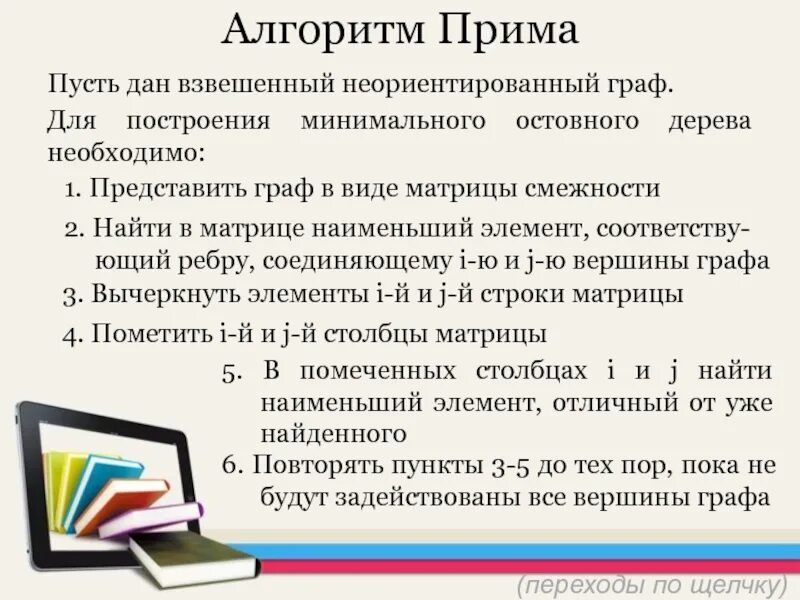 Алгоритм Прима

Пусть дан взвешенный неориентированный граф.

Для построения минимального остовного дерева необходимо:

1. Представить граф в виде матрицы смежности

2. Найти в матрице наименьший элемент, соответствующий ребру, соединяющему i-ю и j-ю вершины графа

3. Вычеркнуть элементы i-й и j-й строки матрицы

4. Пометить i-й и j-й столбцы матрицы

5. В помеченных столбцах i и j найти наименьший элемент, отличный от уже найденного

6. Повторять пункты 3-5 до тех пор, пока не будут задействованы все вершины графа

(переходы по щелчку)